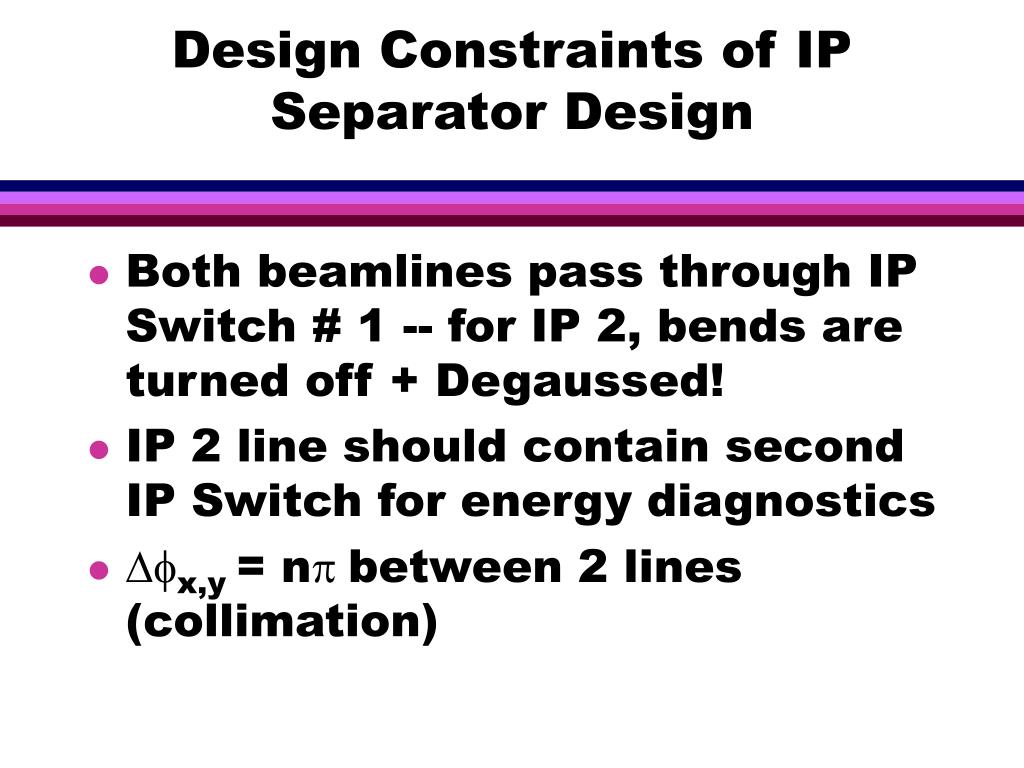 Design Constraints of IP Separator Design

- Both beamlines pass through IP Switch # 1 -- for IP 2, bends are turned off + Degaussed!
- IP 2 line should contain second IP Switch for energy diagnostics
- $\Delta\phi_{x,y} = n\pi$ between 2 lines (collimation)